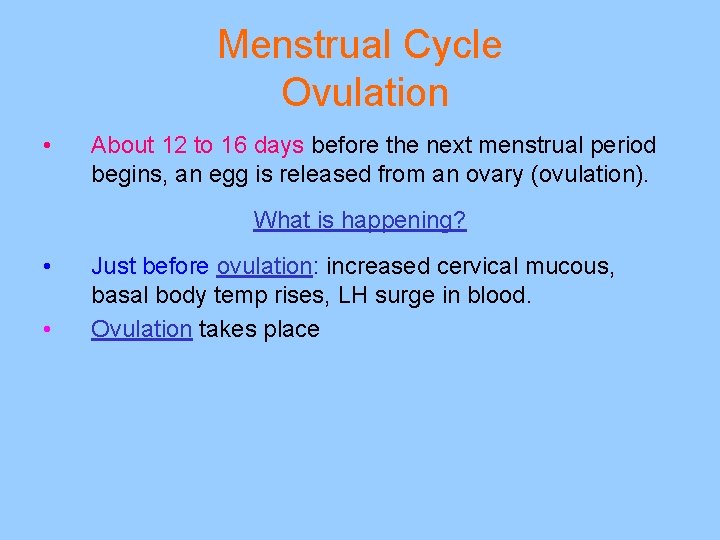 Menstrual Cycle
Ovulation

• About 12 to 16 days before the next menstrual period begins, an egg is released from an ovary (ovulation).

What is happening?

• Just before ovulation: increased cervical mucous, basal body temp rises, LH surge in blood.

• Ovulation takes place